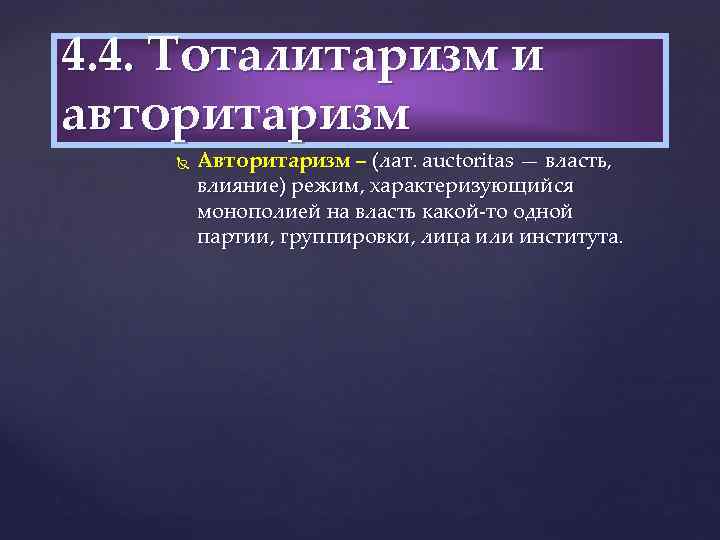 4.4. Тоталитаризм и авторитаризм

Авторитаризм – (лат. auctoritas — власть, влияние) режим, характеризующийся монополией на власть какой-то одной партии, группировки, лица или института.